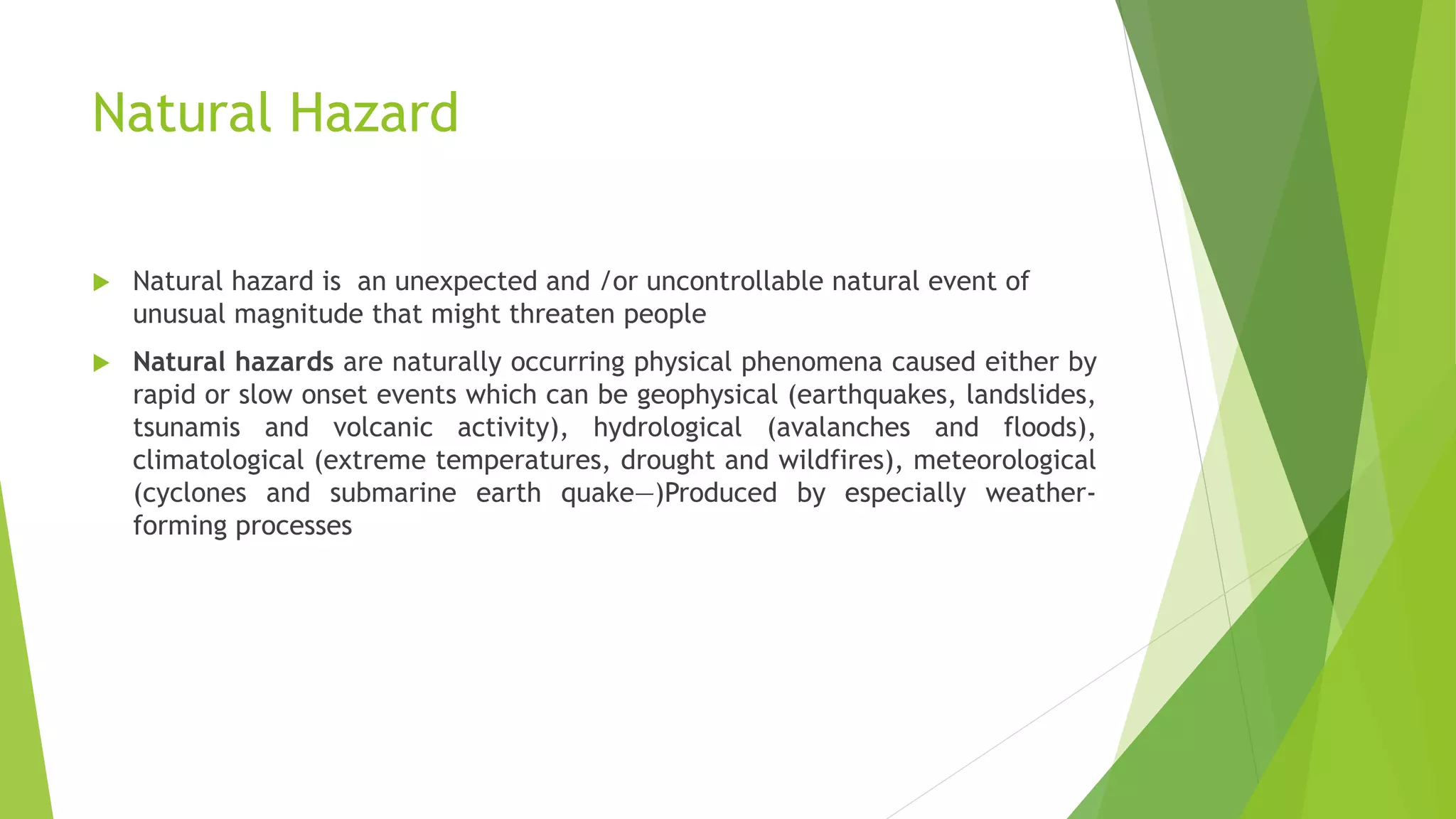 Natural Hazard

Natural hazard is an unexpected and /or uncontrollable natural event of unusual magnitude that might threaten people

Natural hazards are naturally occurring physical phenomena caused either by rapid or slow onset events which can be geophysical (earthquakes, landslides, tsunamis and volcanic activity), hydrological (avalanches and floods), climatological (extreme temperatures, drought and wildfires), meteorological (cyclones and submarine earth quake—)Produced by especially weather-forming processes